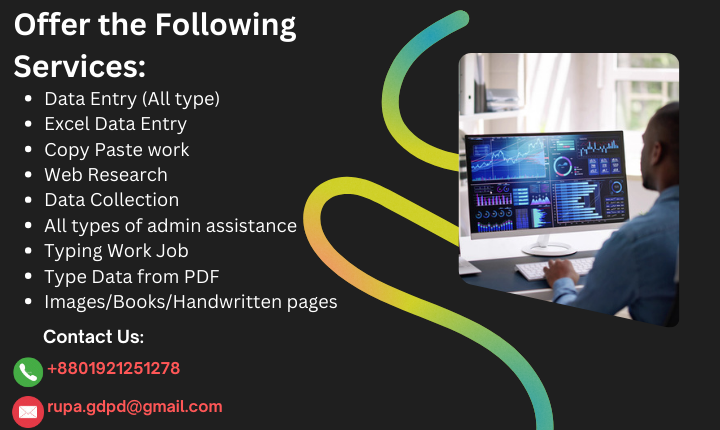 Offer the Following Services:

- Data Entry (All type)
- Excel Data Entry
- Copy Paste work
- Web Research
- Data Collection
- All types of admin assistance
- Typing Work Job
- Type Data from PDF
- Images/Books/Handwritten pages

Contact Us:

+8801921251278

rupa.gdpd@gmail.com